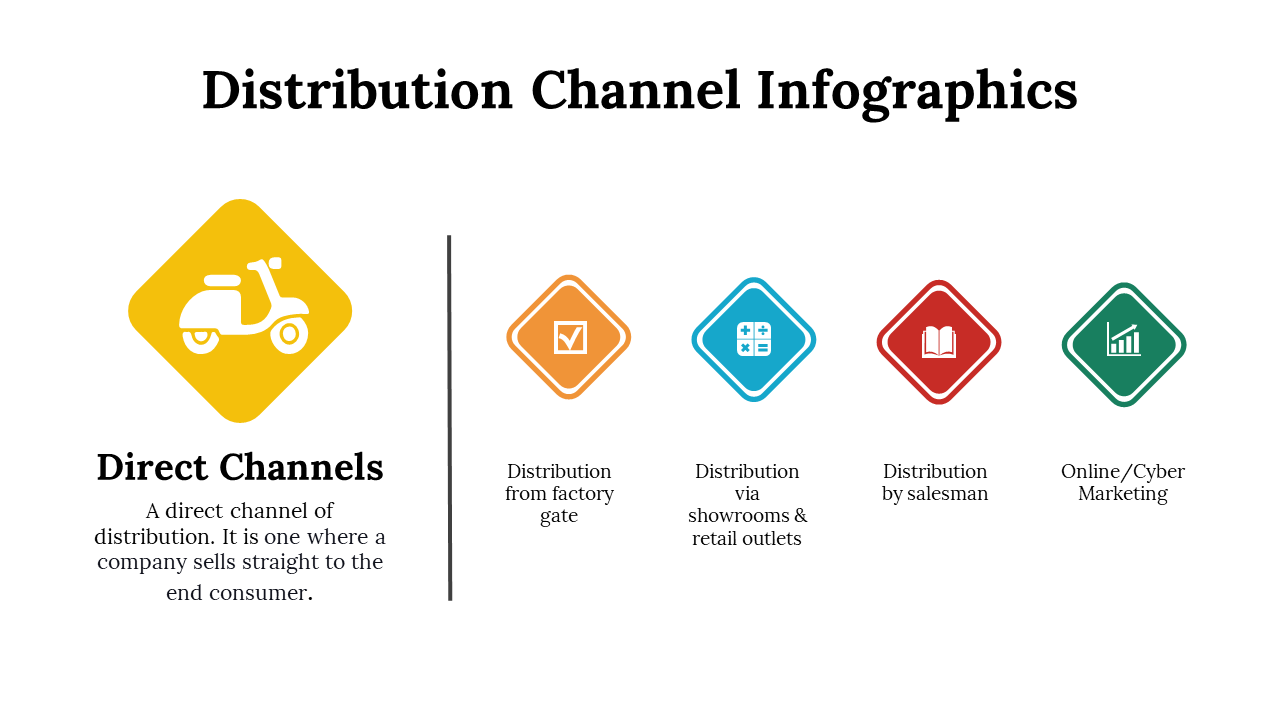 Distribution Channel Infographics

Direct Channels

A direct channel of distribution. It is one where a company sells straight to the end consumer.

Distribution from factory gate

Distribution via showrooms & retail outlets

Distribution by salesman

Online/Cyber Marketing